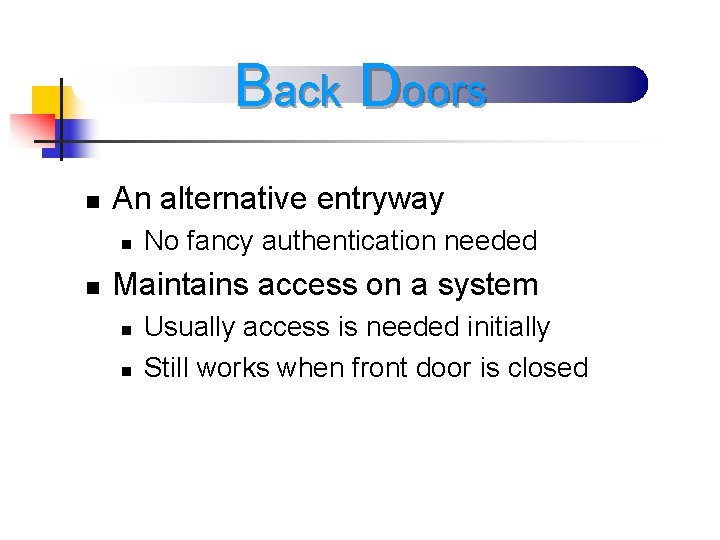 Back Doors

- An alternative entryway
  - No fancy authentication needed
- Maintains access on a system
  - Usually access is needed initially
  - Still works when front door is closed